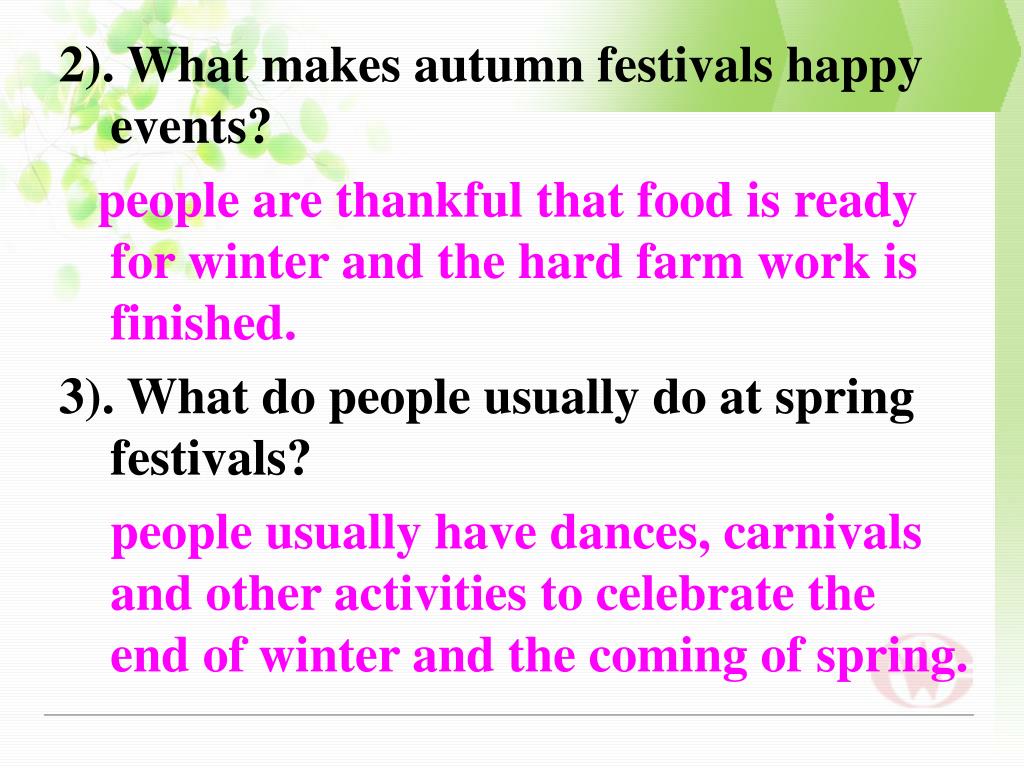 2). What makes autumn festivals happy events?

people are thankful that food is ready for winter and the hard farm work is finished.

3). What do people usually do at spring festivals?

people usually have dances, carnivals and other activities to celebrate the end of winter and the coming of spring.